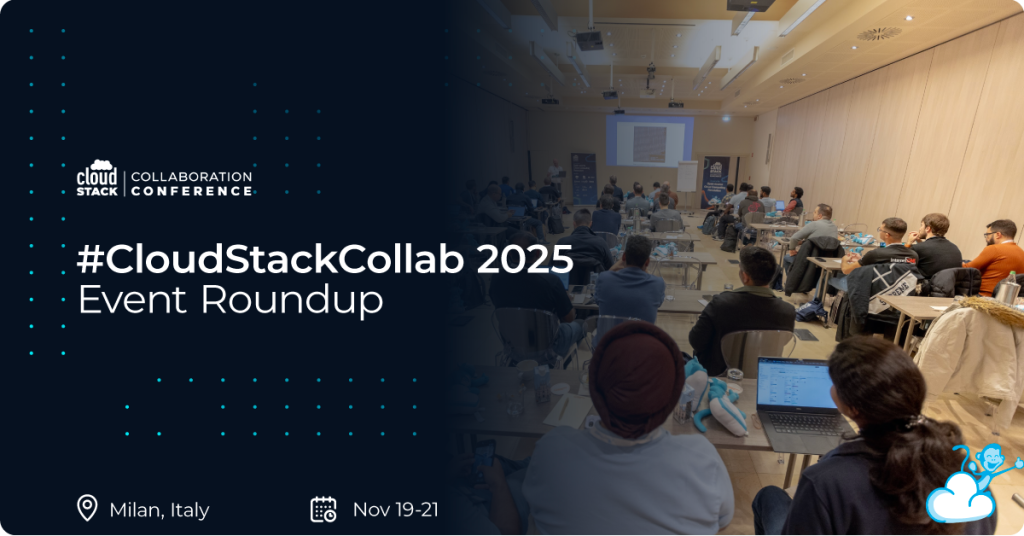 cloud STACK | COLLABORATION CONFERENCE

#CloudStackCollab 2025
Event Roundup

Milan, Italy

Nov 19-21